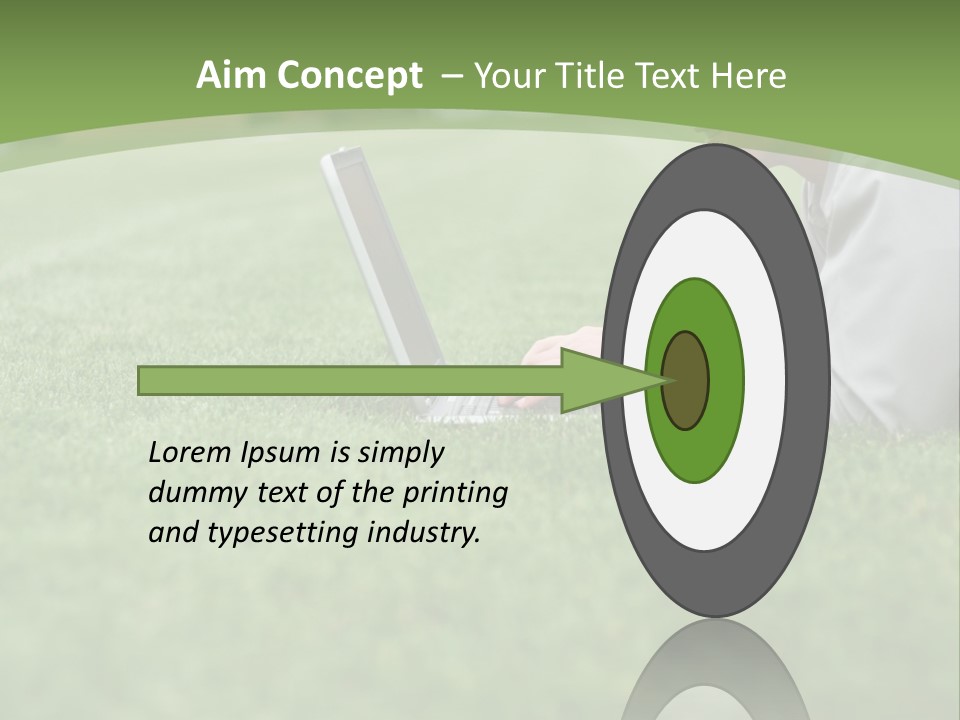 Aim Concept – Your Title Text Here

Lorem Ipsum is simply dummy text of the printing and typesetting industry.